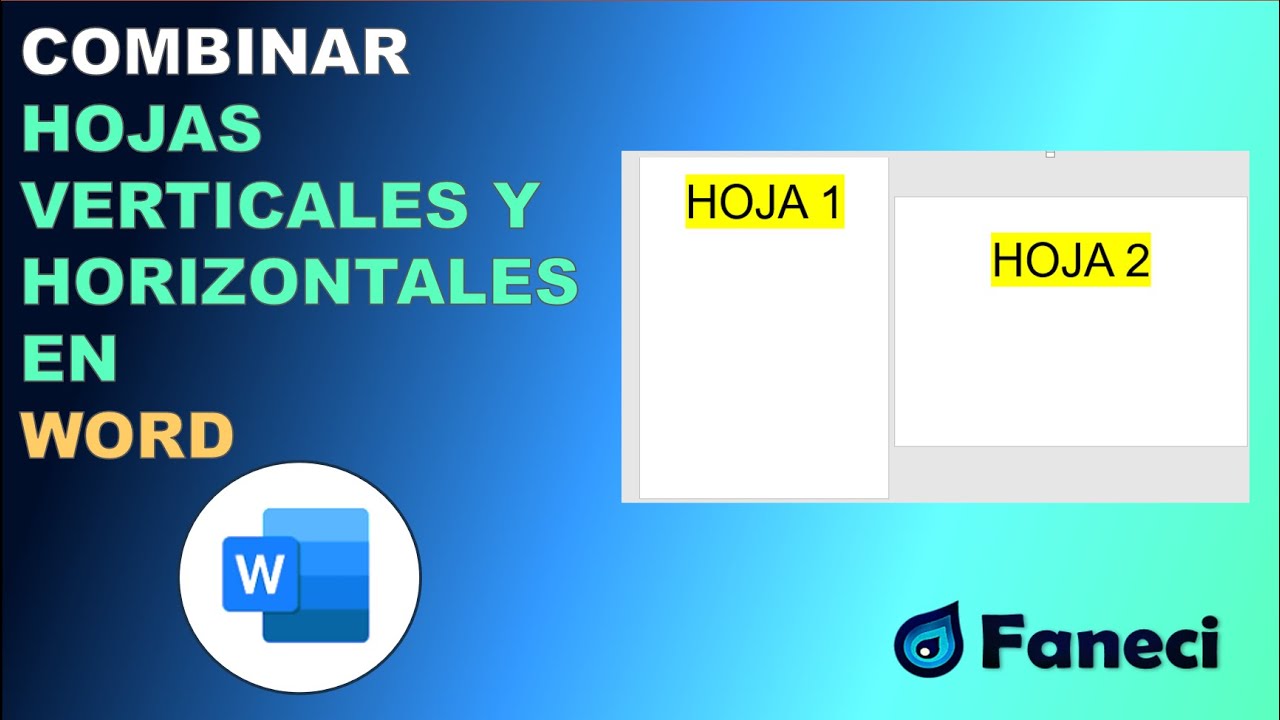 COMBINAR
HOJAS
VERTICALES Y
HORIZONTALES
EN
WORD

HOJA 1

HOJA 2

W

Faneci